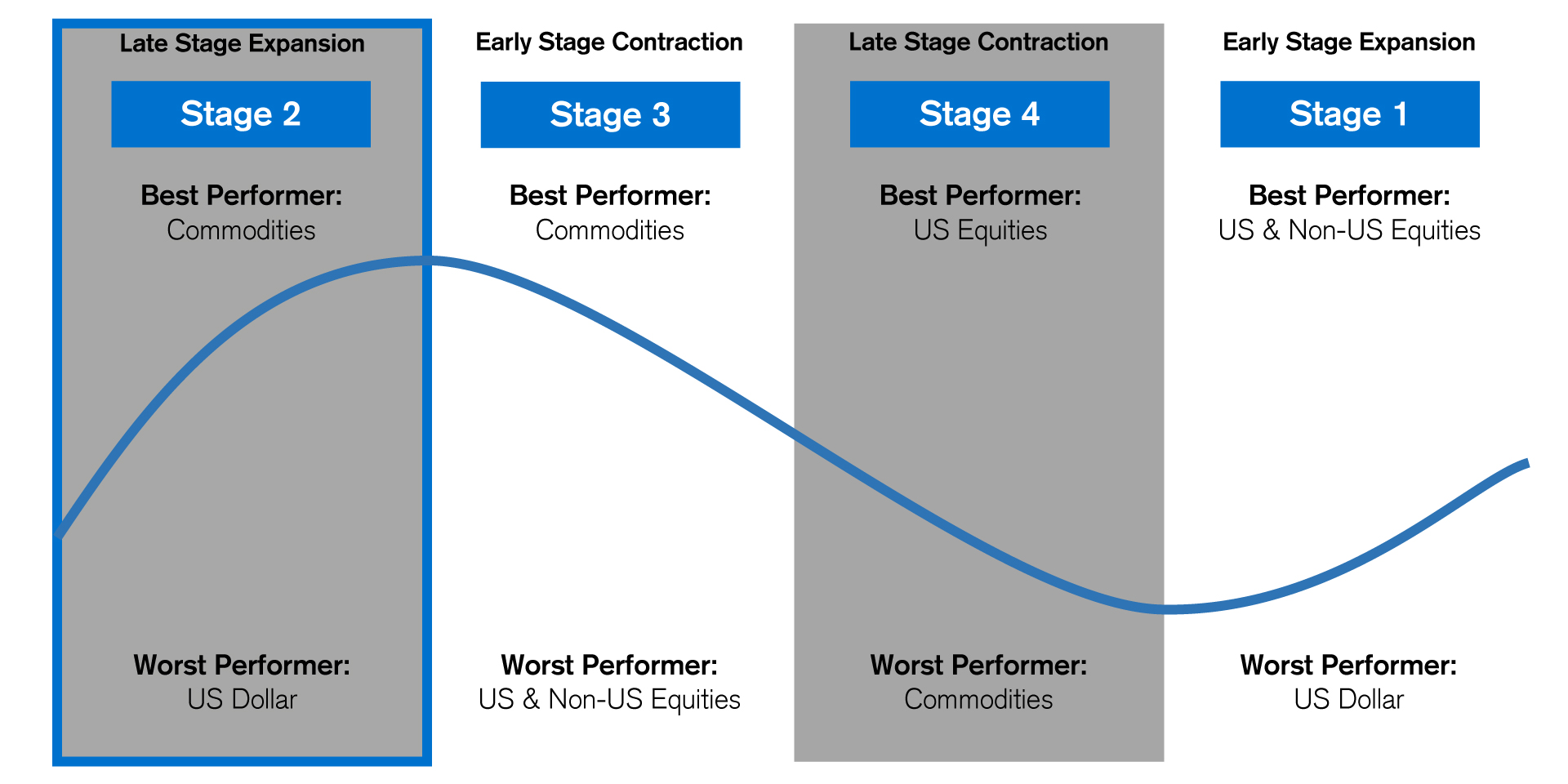 Late Stage Expansion

Stage 2

Best Performer:
Commodities

Worst Performer:
US Dollar

Early Stage Contraction

Stage 3

Best Performer:
Commodities

Worst Performer:
US & Non-US Equities

Late Stage Contraction

Stage 4

Best Performer:
US Equities

Worst Performer:
Commodities

Early Stage Expansion

Stage 1

Best Performer:
US & Non-US Equities

Worst Performer:
US Dollar